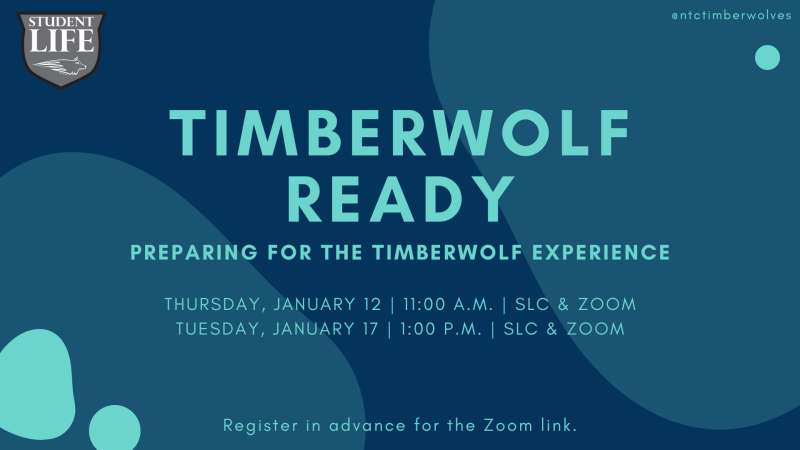 STUDENT LIFE

@ntctimberwolves

TIMBERWOLF READY

PREPARING FOR THE TIMBERWOLF EXPERIENCE

THURSDAY, JANUARY 12 | 11:00 A.M. | SLC & ZOOM
TUESDAY, JANUARY 17 | 1:00 P.M. | SLC & ZOOM

Register in advance for the Zoom link.